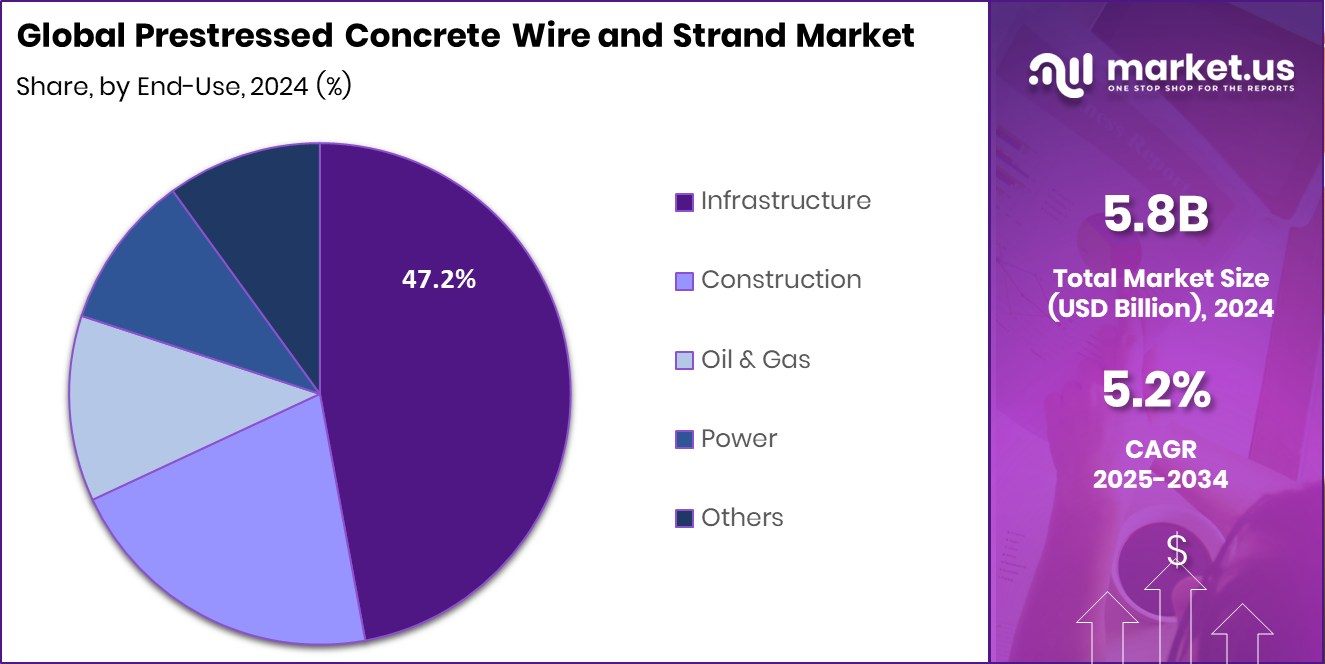 Global Prestressed Concrete Wire and Strand Market

Share, by End-Use, 2024 (%)

47.2%

Infrastructure

Construction

Oil & Gas

Power

Others

market.us
ONE STOP SHOP FOR THE REPORTS

5.8B

Total Market Size (USD Billion), 2024

5.2%

CAGR 2025-2034

$